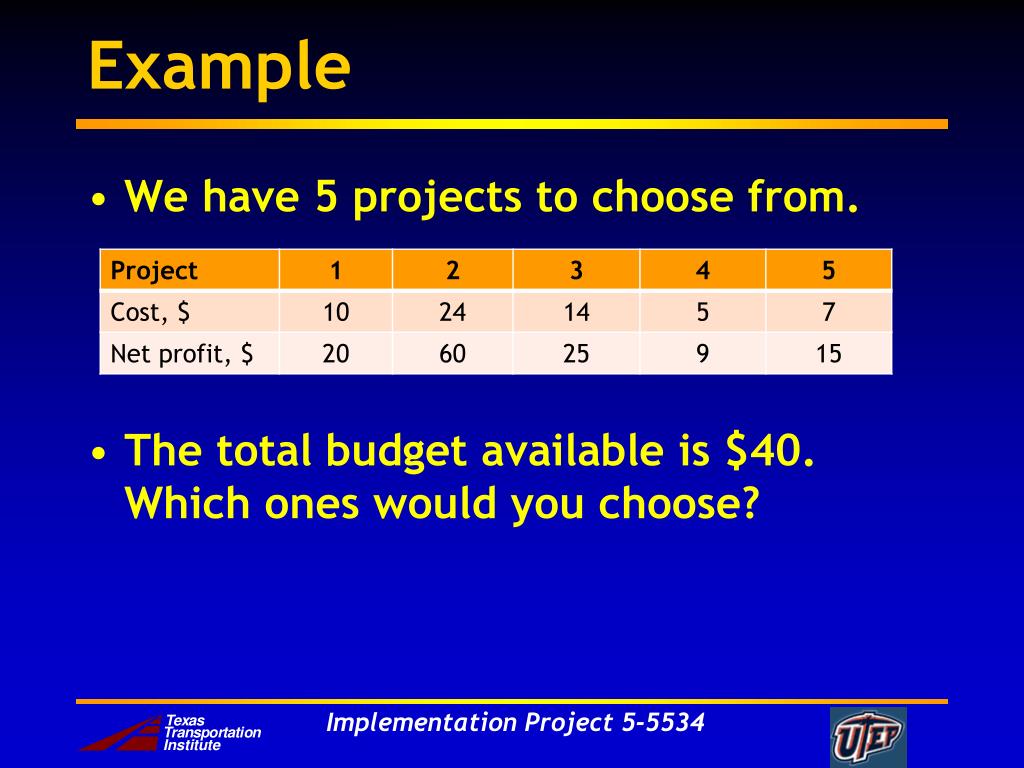 Example

• We have 5 projects to choose from.

| Project | 1 | 2 | 3 | 4 | 5 |
|---|---|---|---|---|---|
| Cost, $ | 10 | 24 | 14 | 5 | 7 |
| Net profit, $ | 20 | 60 | 25 | 9 | 15 |

• The total budget available is $40. Which ones would you choose?

Texas Transportation Institute

Implementation Project 5-5534

UTEP